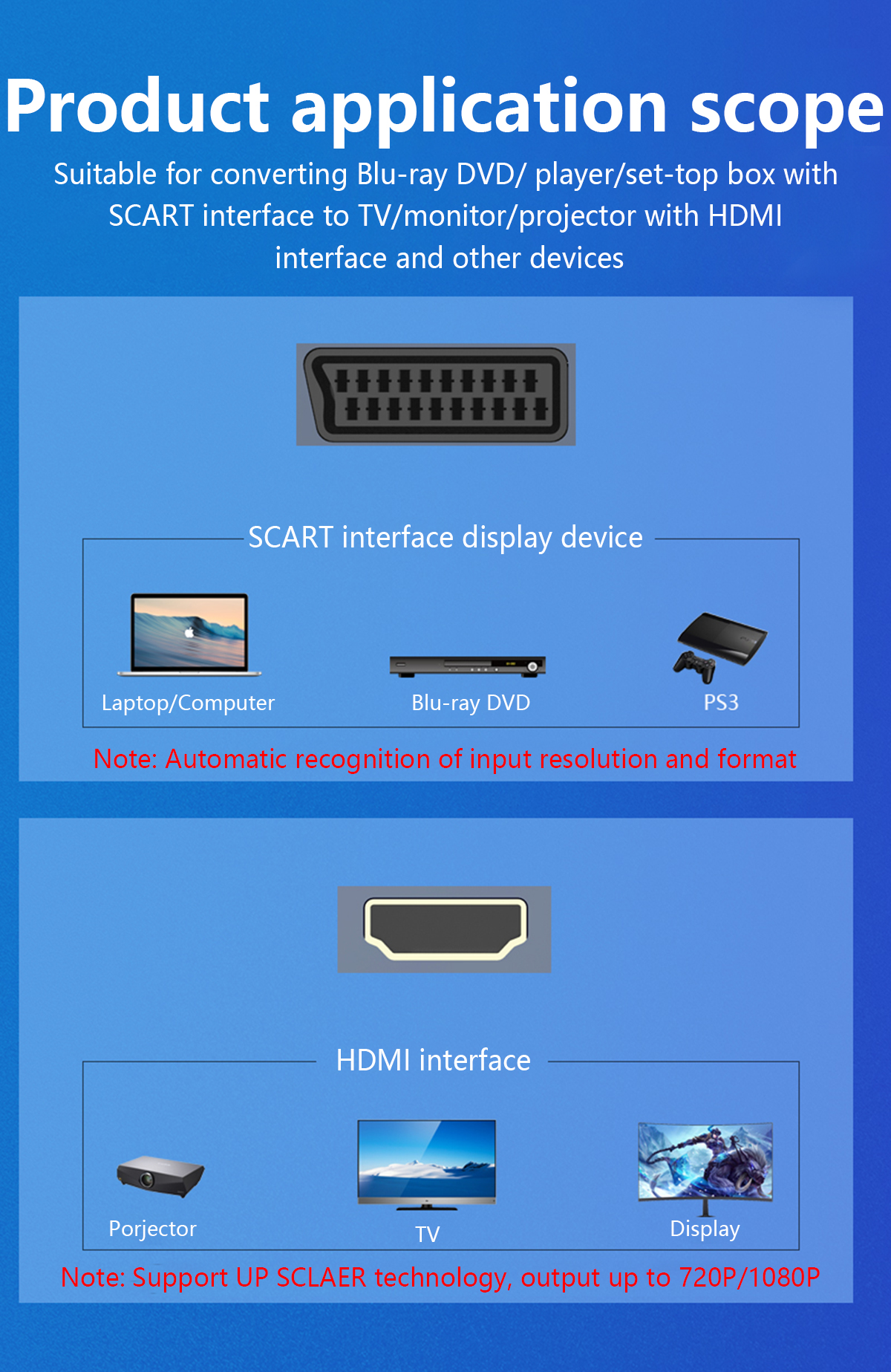 Product application scope

Suitable for converting Blu-ray DVD/ player/set-top box with SCART interface to TV/monitor/projector with HDMI interface and other devices

SCART interface display device

Laptop/Computer

Blu-ray DVD

PS3

Note: Automatic recognition of input resolution and format

HDMI interface

Porjector

TV

Display

Note: Support UP SCLAER technology, output up to 720P/1080P